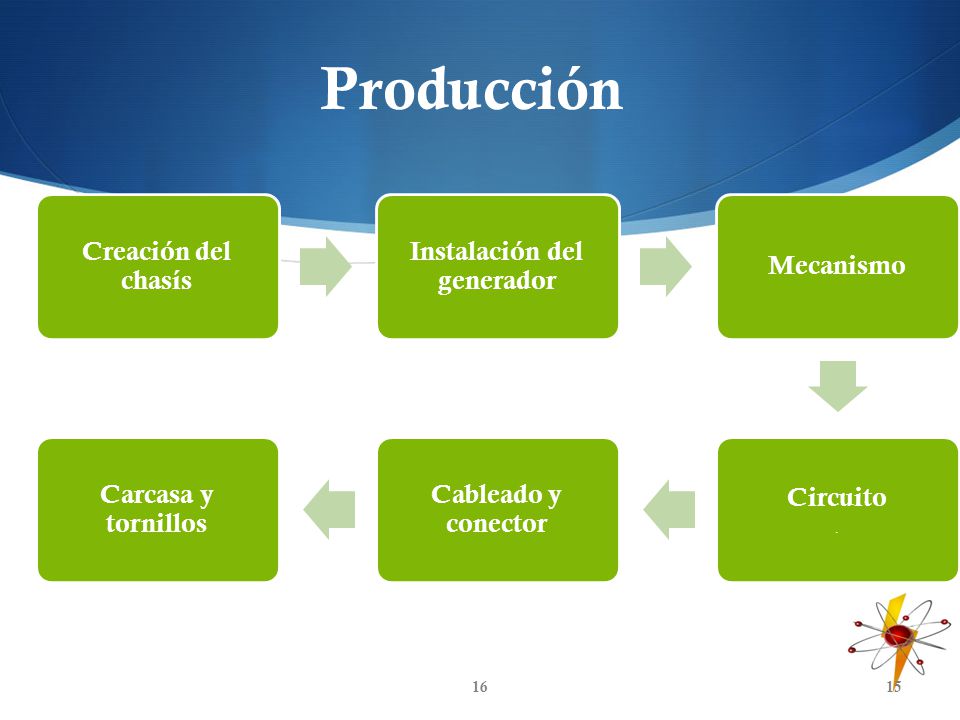 Producción

Creación del chasís

Instalación del generador

Mecanismo

Circuito

Cableado y conector

Carcasa y tornillos

16

15